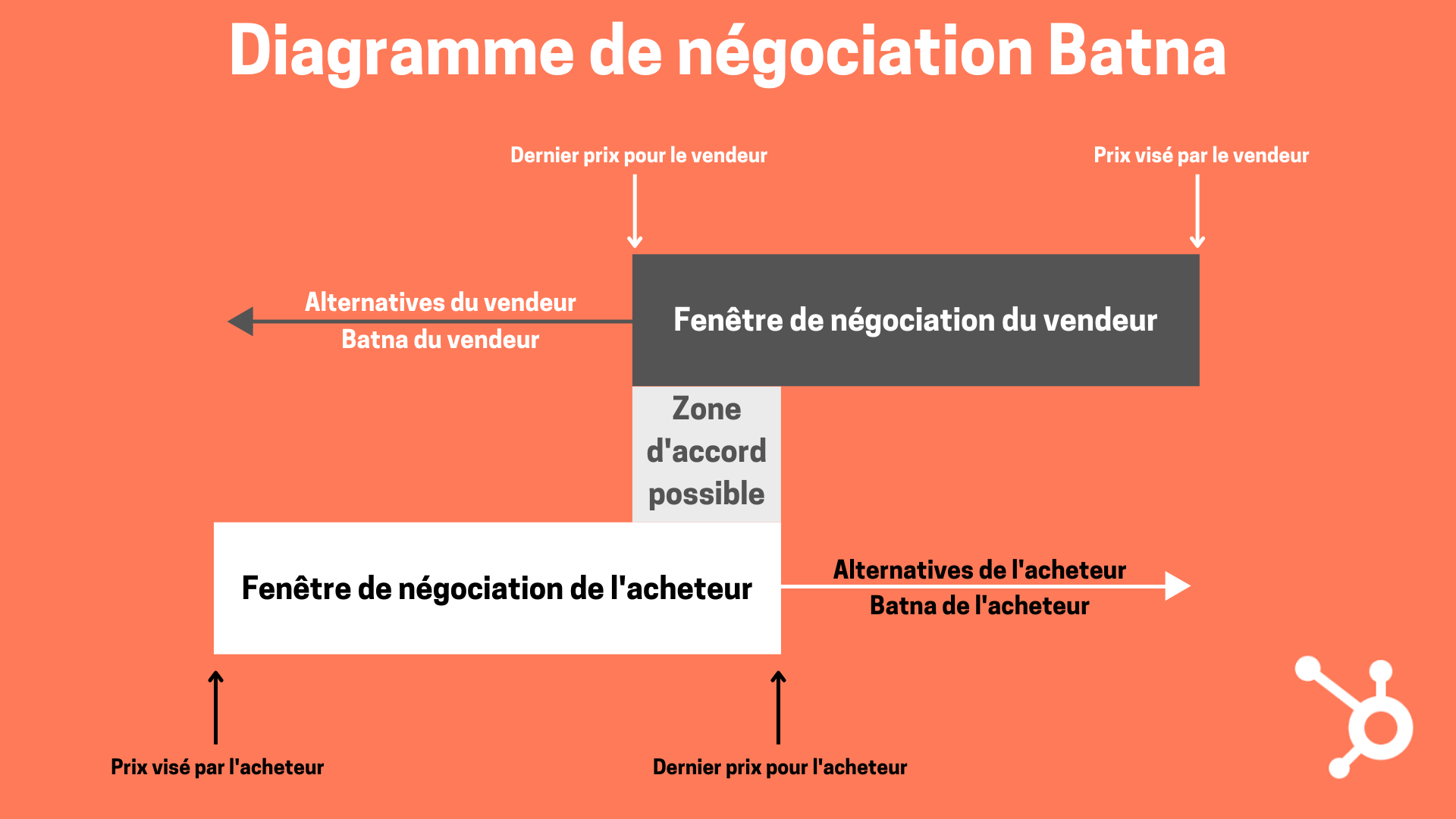 Diagramme de négociation Batna

Dernier prix pour le vendeur

Prix visé par le vendeur

Alternatives du vendeur

Batna du vendeur

Fenêtre de négociation du vendeur

Zone d'accord possible

Fenêtre de négociation de l'acheteur

Alternatives de l'acheteur

Batna de l'acheteur

Prix visé par l'acheteur

Dernier prix pour l'acheteur